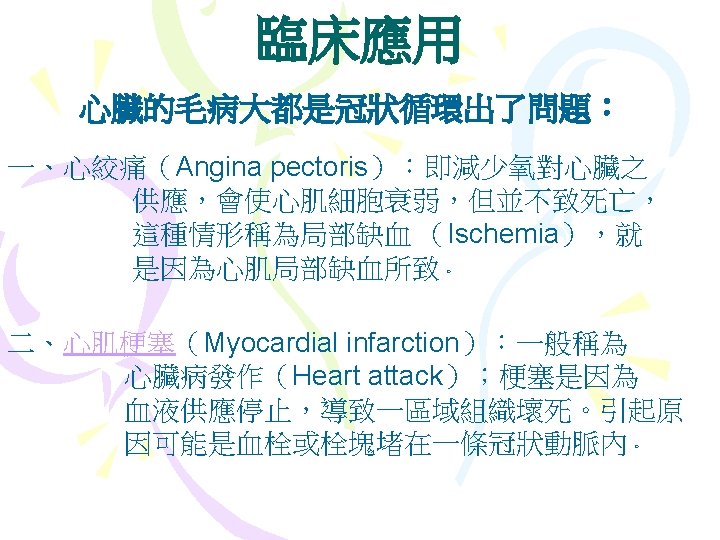 臨床應用

心臟的毛病大都是冠狀循環出了問題：

一、心絞痛（Angina pectoris）：即減少氧對心臟之供應，會使心肌細胞衰弱，但並不致死亡，這種情形稱為局部缺血 （Ischemia），就是因為心肌局部缺血所致.

二、心肌梗塞（Myocardial infarction）：一般稱為心臟病發作（Heart attack）；梗塞是因為血液供應停止，導致一區域組織壞死。引起原因可能是血栓或栓塊堵在一條冠狀動脈內.